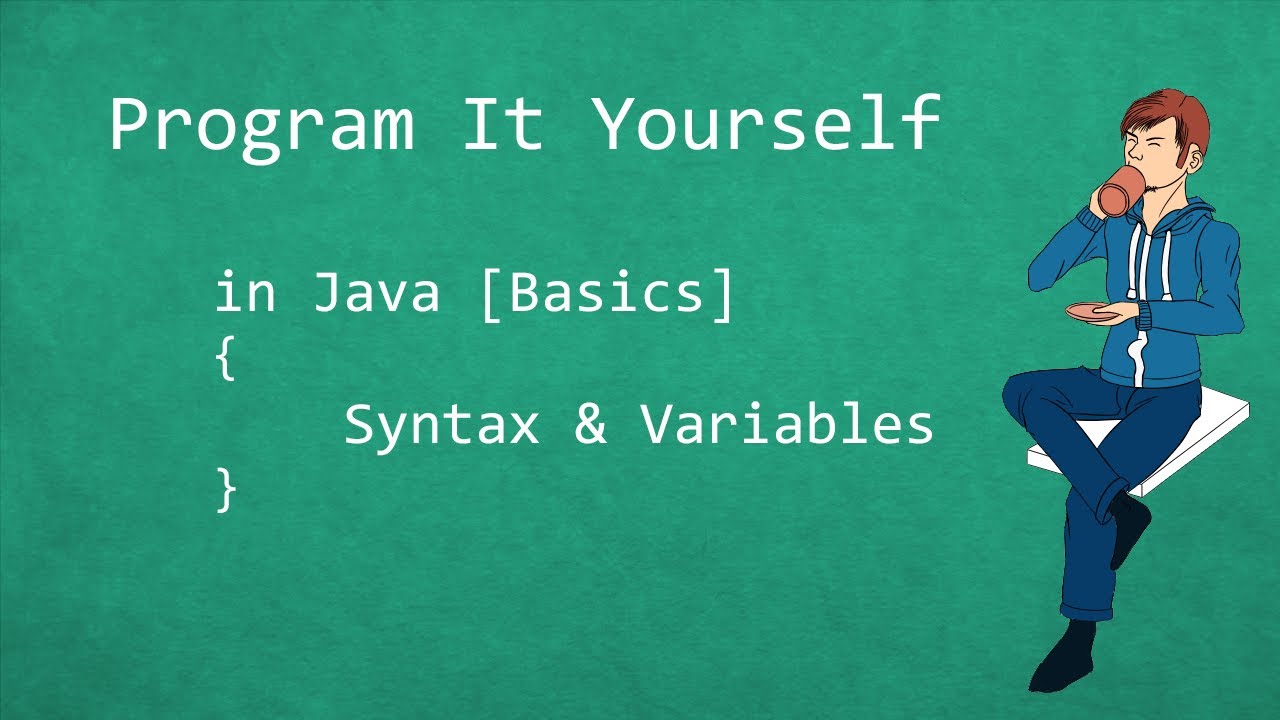 Program It Yourself

in Java [Basics]
{
Syntax & Variables
}